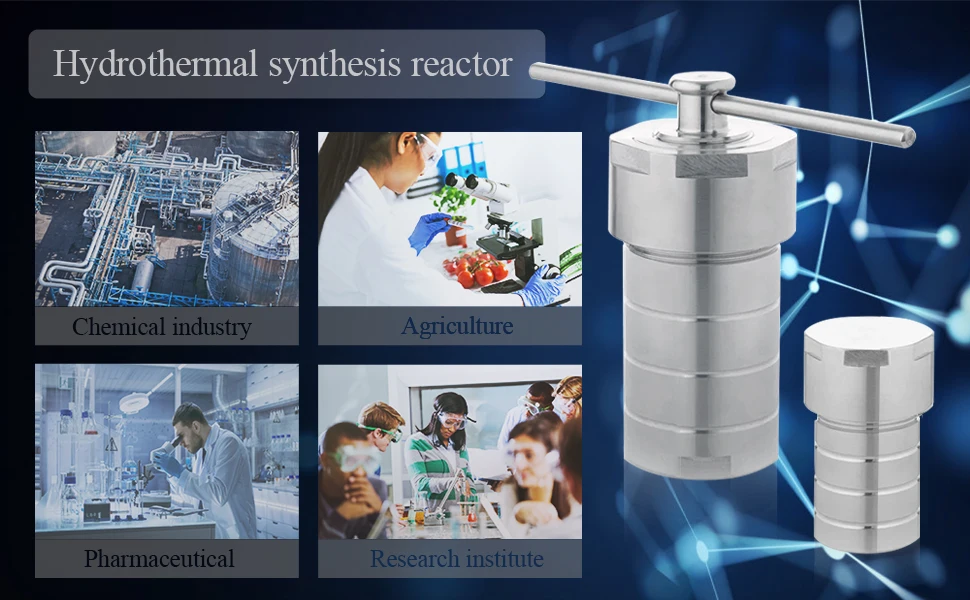 Hydrothermal synthesis reactor

Chemical industry

Agriculture

Pharmaceutical

Research institute